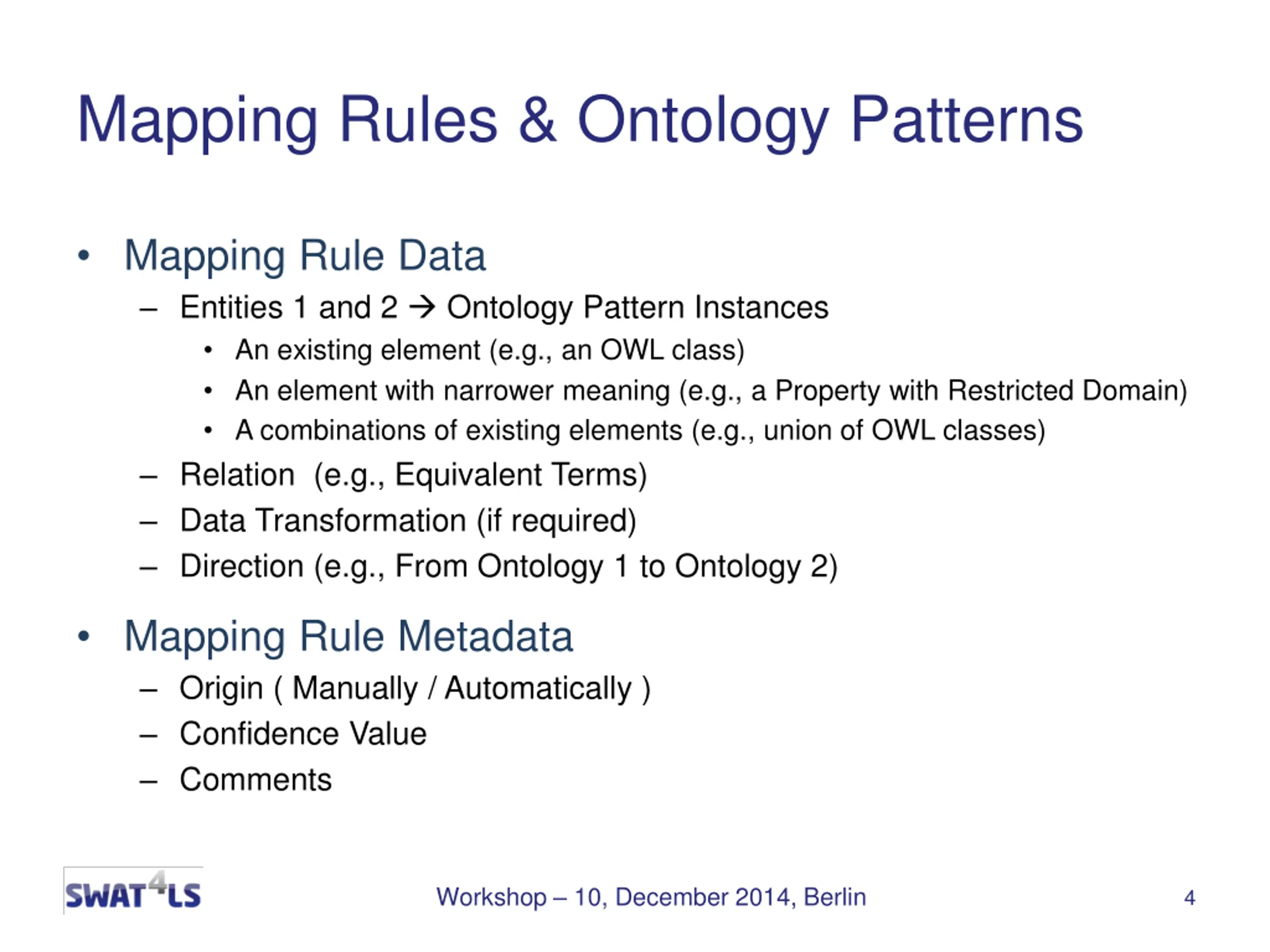 Mapping Rules & Ontology Patterns

• Mapping Rule Data
– Entities 1 and 2 → Ontology Pattern Instances
• An existing element (e.g., an OWL class)
• An element with narrower meaning (e.g., a Property with Restricted Domain)
• A combinations of existing elements (e.g., union of OWL classes)
– Relation (e.g., Equivalent Terms)
– Data Transformation (if required)
– Direction (e.g., From Ontology 1 to Ontology 2)

• Mapping Rule Metadata
– Origin ( Manually / Automatically )
– Confidence Value
– Comments

SWAT4LS

Workshop – 10, December 2014, Berlin

4